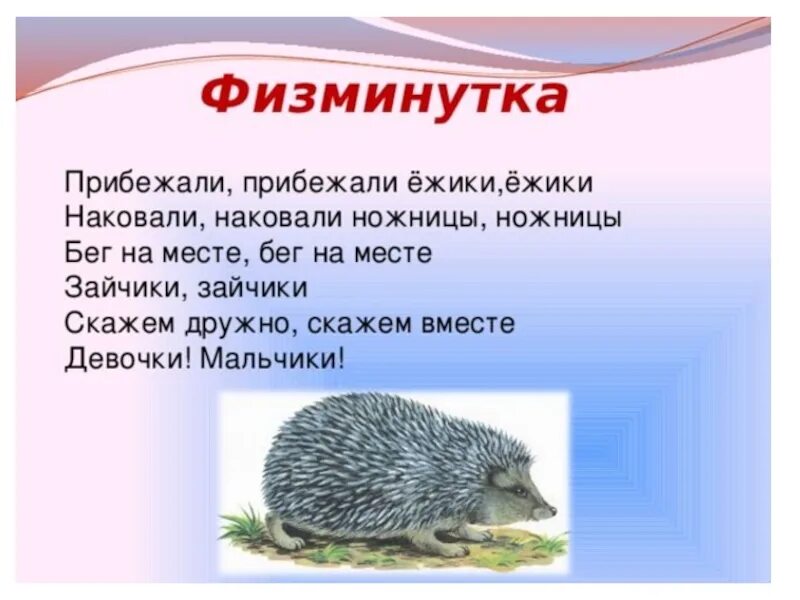 Физминутка

Прибежали, прибежали ёжики,ёжики
Наковали, наковали ножницы, ножницы
Бег на месте, бег на месте
Зайчики, зайчики
Скажем дружно, скажем вместе
Девочки! Мальчики!